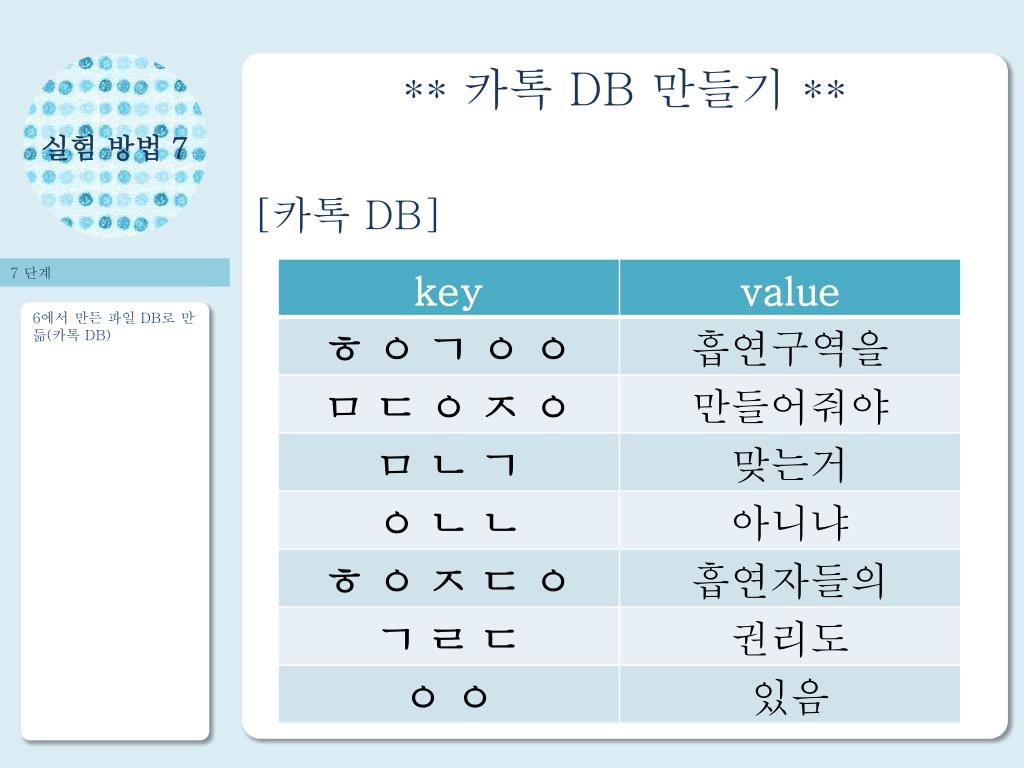 실험 방법 7

7 단계

6에서 만든 파일 DB로 만듦(카톡 DB)

** 카톡 DB 만들기 **

[카톡 DB]

| key | value |
|---|---|
| ㅎ ㅇ ㄱ ㅇ ㅇ | 흡연구역을 |
| ㅁ ㄷ ㅇ ㅈ ㅇ | 만들어줘야 |
| ㅁ ㄴ ㄱ | 맞는거 |
| ㅇ ㄴ ㄴ | 아니냐 |
| ㅎ ㅇ ㅈ ㄷ ㅇ | 흡연자들의 |
| ㄱ ㄹ ㄷ | 권리도 |
| ㅇ ㅇ | 있음 |